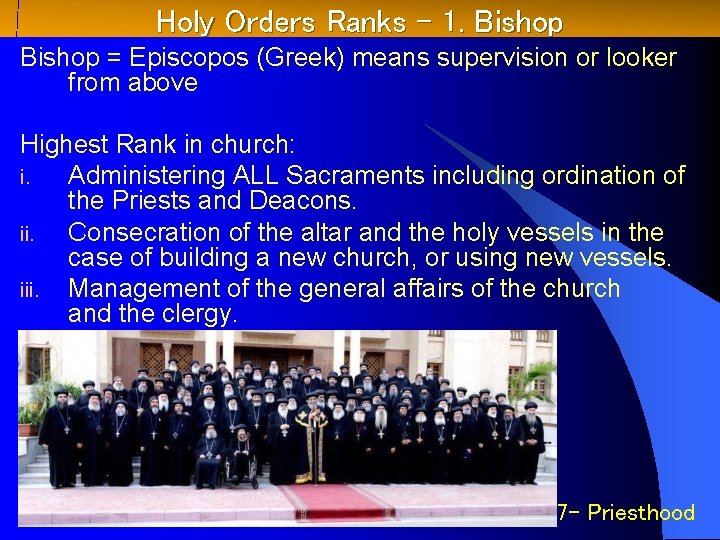 Holy Orders Ranks – 1. Bishop

Bishop = Episcopos (Greek) means supervision or looker from above

Highest Rank in church:

i. Administering ALL Sacraments including ordination of the Priests and Deacons.

ii. Consecration of the altar and the holy vessels in the case of building a new church, or using new vessels.

iii. Management of the general affairs of the church and the clergy.

7- Priesthood